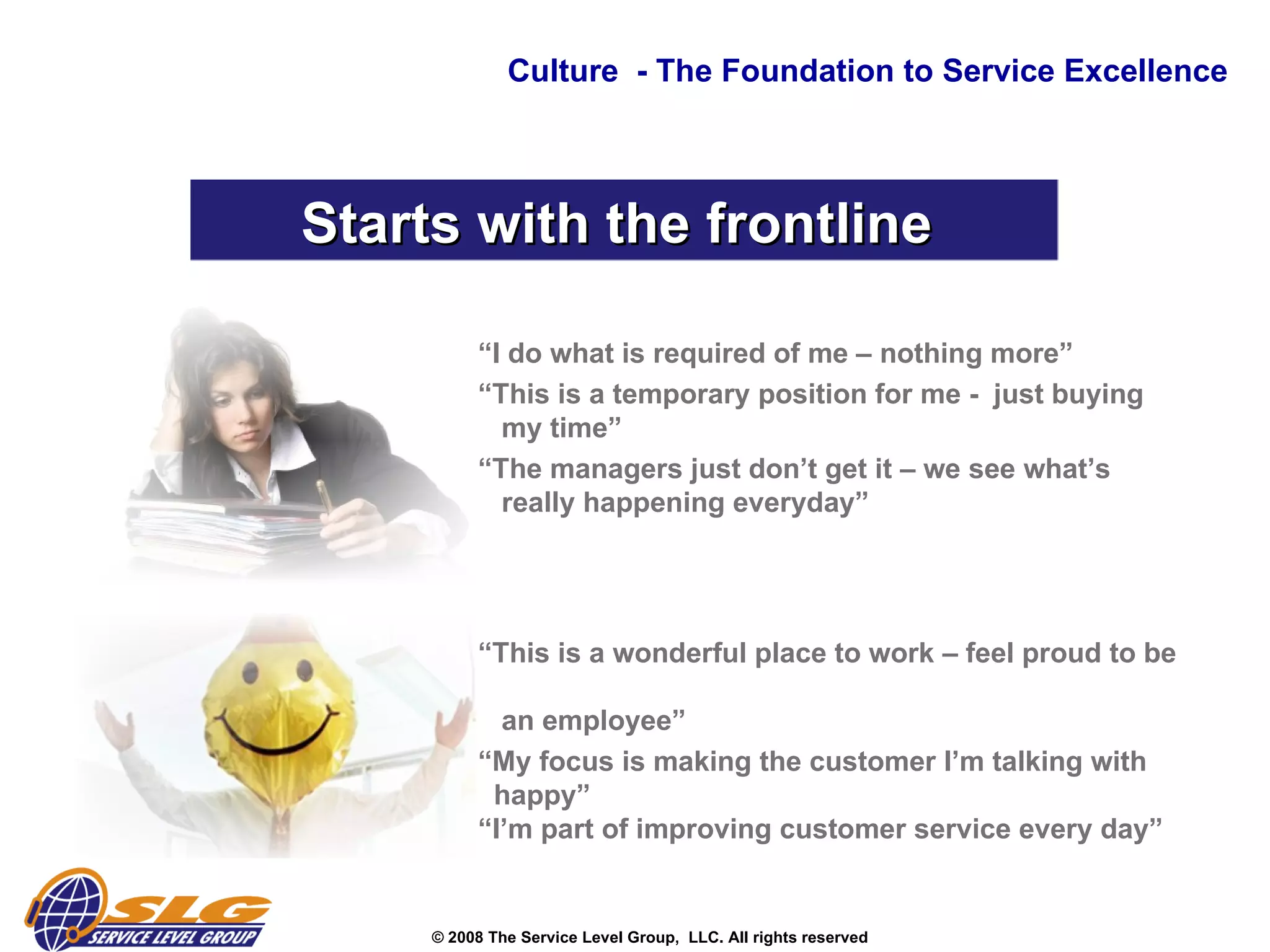 Culture - The Foundation to Service Excellence

Starts with the frontline

“I do what is required of me – nothing more”

“This is a temporary position for me - just buying my time”

“The managers just don’t get it – we see what’s really happening everyday”

“This is a wonderful place to work – feel proud to be an employee”

“My focus is making the customer I’m talking with happy”

“I’m part of improving customer service every day”

SLG SERVICE LEVEL GROUP

© 2008 The Service Level Group, LLC. All rights reserved